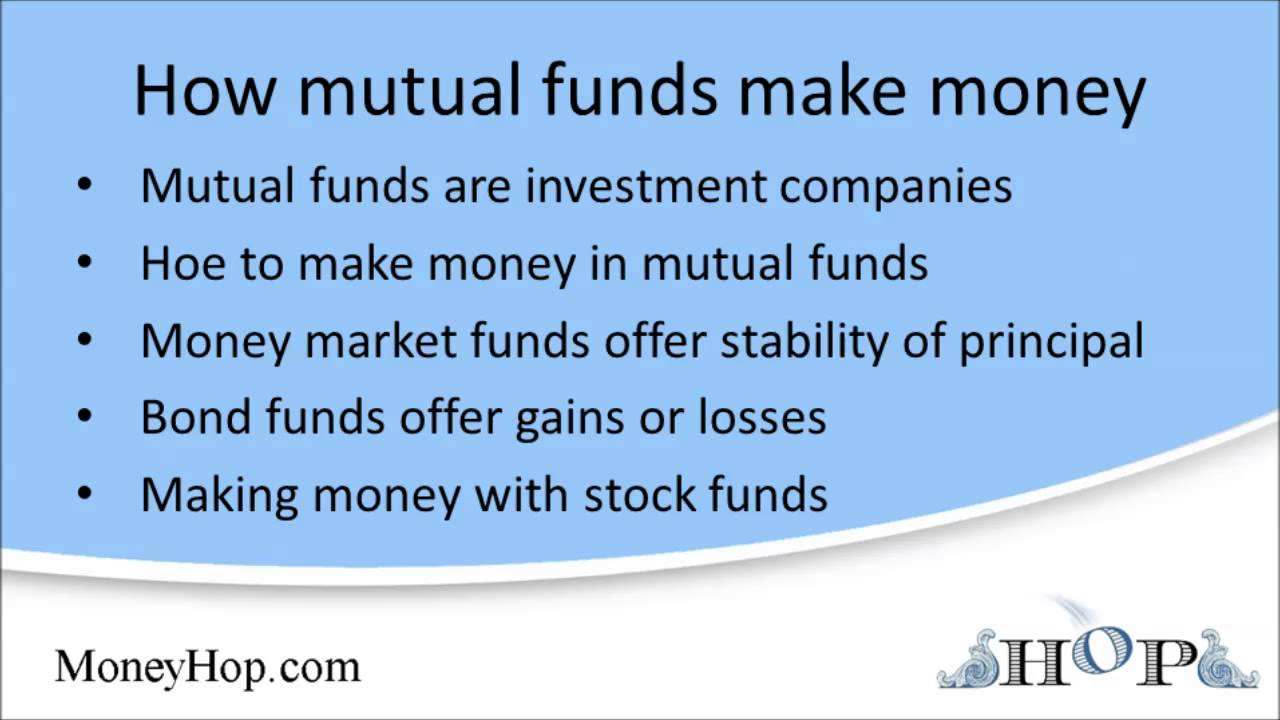 How mutual funds make money

• Mutual funds are investment companies
• Hoe to make money in mutual funds
• Money market funds offer stability of principal
• Bond funds offer gains or losses
• Making money with stock funds

MoneyHop.com

HOP